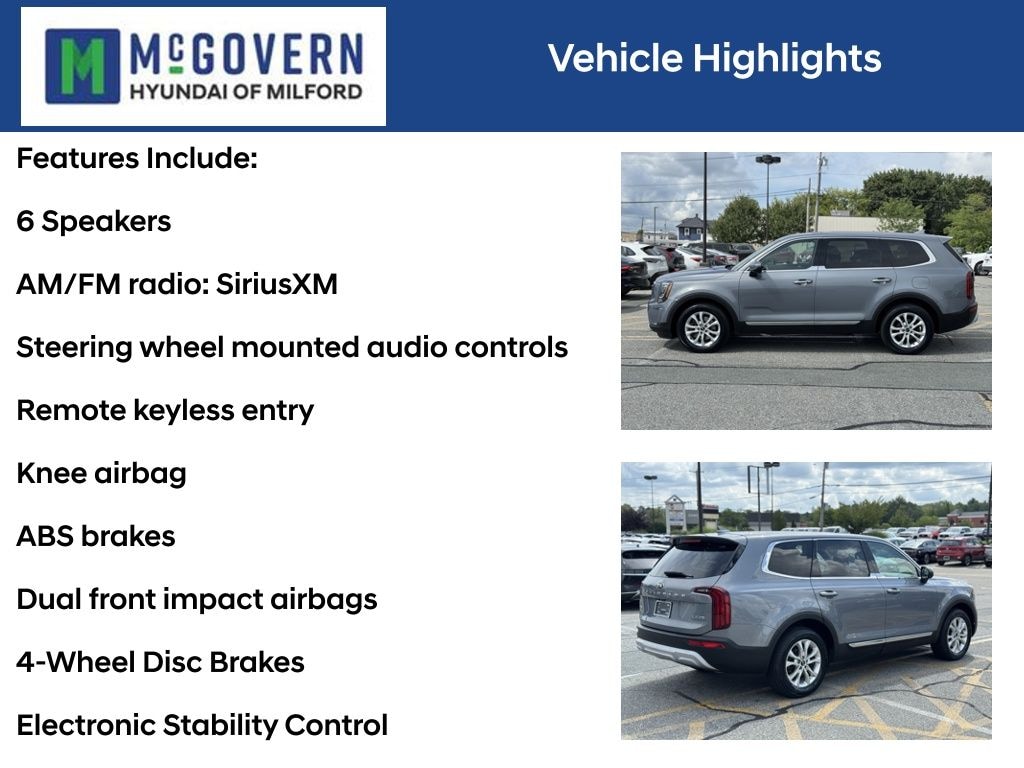 M McGOVERN
HYUNDAI OF MILFORD

Vehicle Highlights

Features Include:

6 Speakers

AM/FM radio: SiriusXM

Steering wheel mounted audio controls

Remote keyless entry

Knee airbag

ABS brakes

Dual front impact airbags

4-Wheel Disc Brakes

Electronic Stability Control